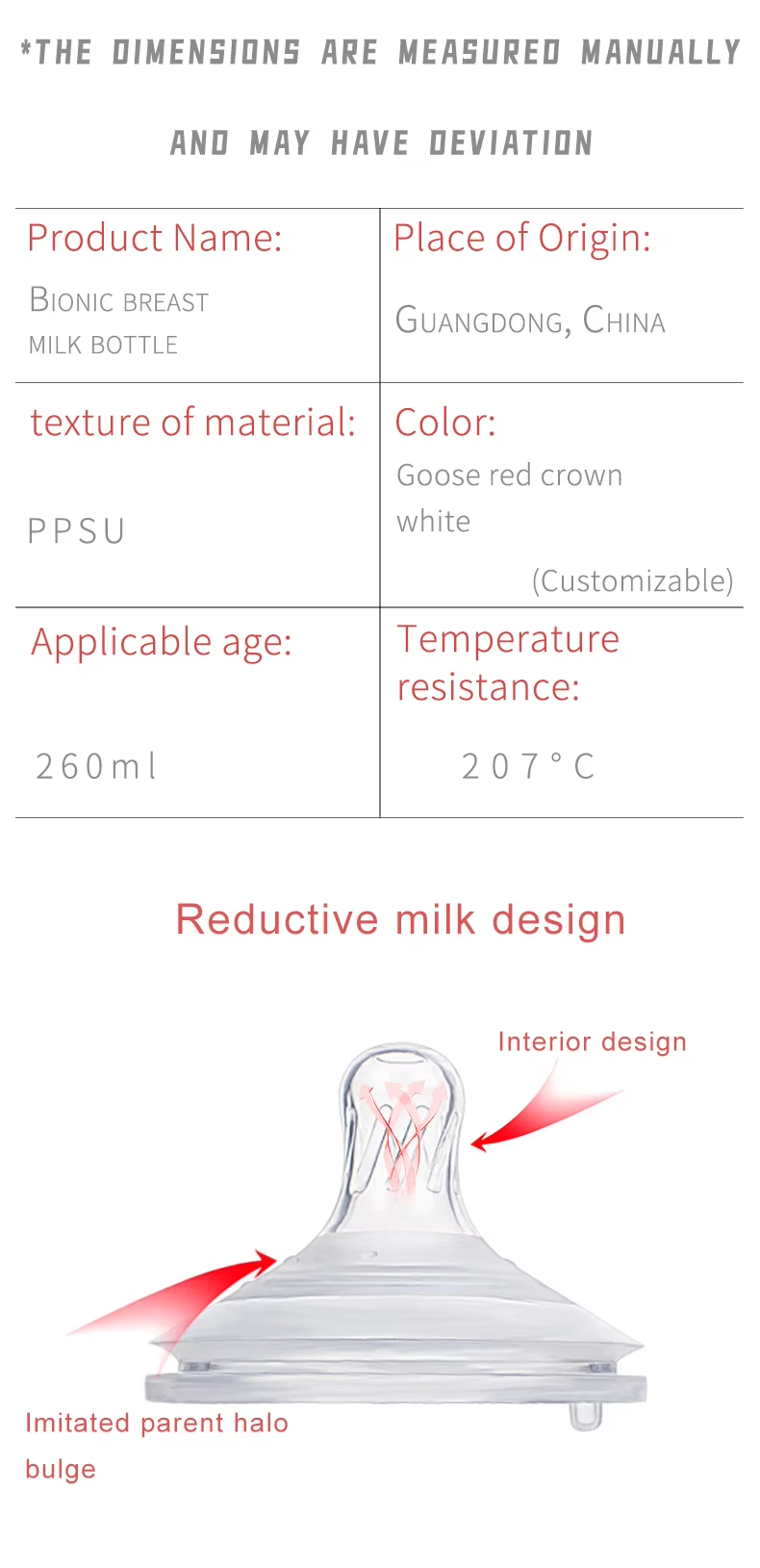 *THE DIMENSIONS ARE MEASURED MANUALLY

AND MAY HAVE DEVIATION

| Product Name: BIONIC BREAST MILK BOTTLE | Place of Origin: GUANGDONG, CHINA |
|---|---|
| texture of material: PPSU | Color: Goose red crown white (Customizable) |
| Applicable age: 260ml | Temperature resistance: 207°C |

Reductive milk design

Interior design

Imitated parent halo bulge